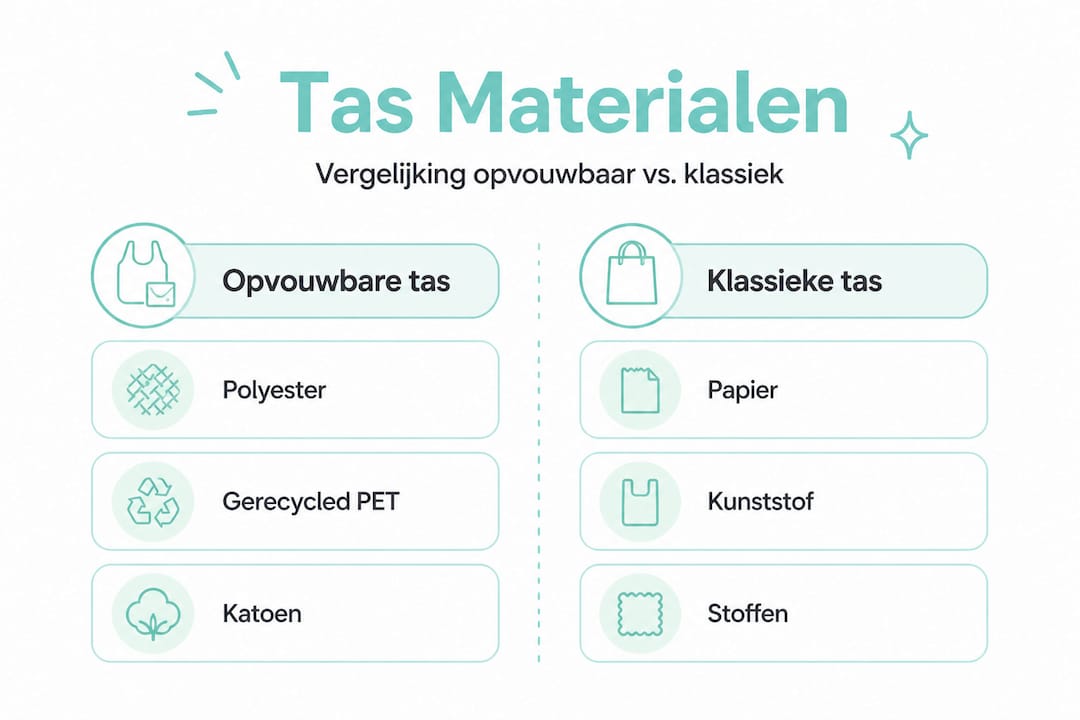 Tas Materialen

Vergelijking opvouwbaar vs. klassiek

Opvouwbare tas

Polyester

Gerecycled PET

Katoen

Klassieke tas

Papier

Kunststof

Stoffen